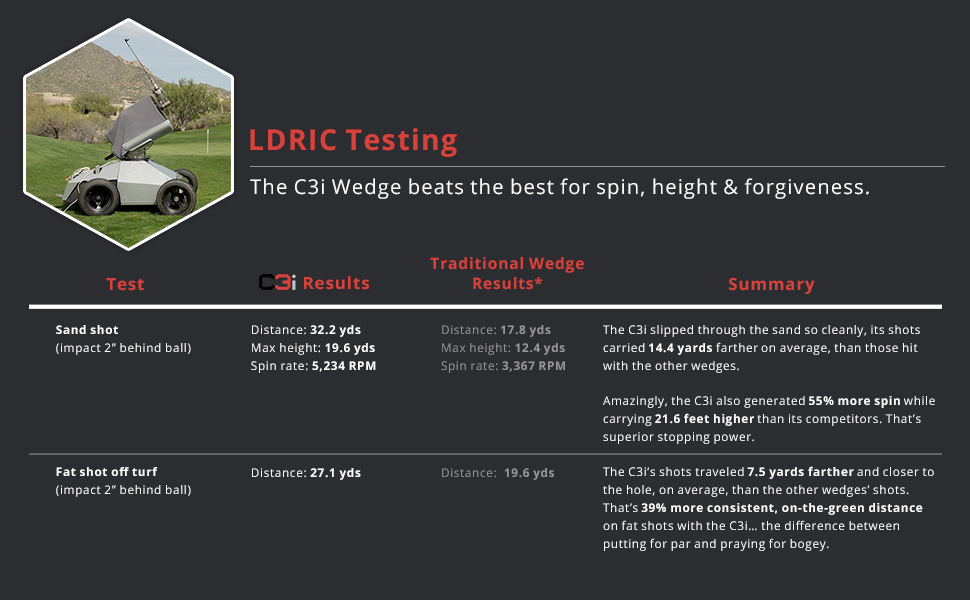 LDRIC Testing

The C3i Wedge beats the best for spin, height & forgiveness.

| Test | C3i Results | Traditional Wedge Results* | Summary |
|---|---|---|---|
| Sand shot (impact 2" behind ball) | Distance: 32.2 yds Max height: 19.6 yds Spin rate: 5,234 RPM | Distance: 17.8 yds Max height: 12.4 yds Spin rate: 3,367 RPM | The C3i slipped through the sand so cleanly, its shots carried 14.4 yards farther on average, than those hit with the other wedges. Amazingly, the C3i also generated 55% more spin while carrying 21.6 feet higher than its competitors. That's superior stopping power. |
| Fat shot off turf (impact 2" behind ball) | Distance: 27.1 yds | Distance: 19.6 yds | The C3i's shots traveled 7.5 yards farther and closer to the hole, on average, than the other wedges' shots. That's 39% more consistent, on-the-green distance on fat shots with the C3i... the difference between putting for par and praying for bogey. |